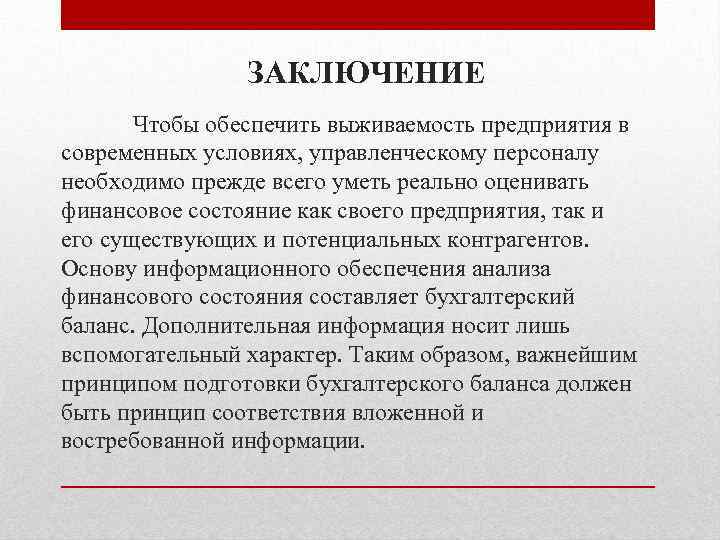 ЗАКЛЮЧЕНИЕ

Чтобы обеспечить выживаемость предприятия в современных условиях, управленческому персоналу необходимо прежде всего уметь реально оценивать финансовое состояние как своего предприятия, так и его существующих и потенциальных контрагентов. Основу информационного обеспечения анализа финансового состояния составляет бухгалтерский баланс. Дополнительная информация носит лишь вспомогательный характер. Таким образом, важнейшим принципом подготовки бухгалтерского баланса должен быть принцип соответствия вложенной и востребованной информации.